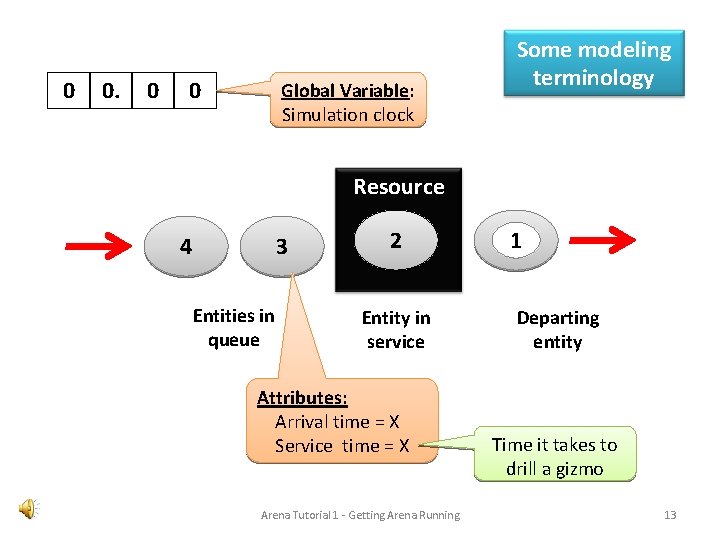 Some modeling terminology

| 0 | 0. | 0 | 0 |
|---|---|---|---|

Global Variable: Simulation clock

Resource

4

3

2

1

Entities in queue

Entity in service

Departing entity

Attributes:
Arrival time = X
Service time = X

Time it takes to drill a gizmo

Arena Tutorial 1 - Getting Arena Running

13